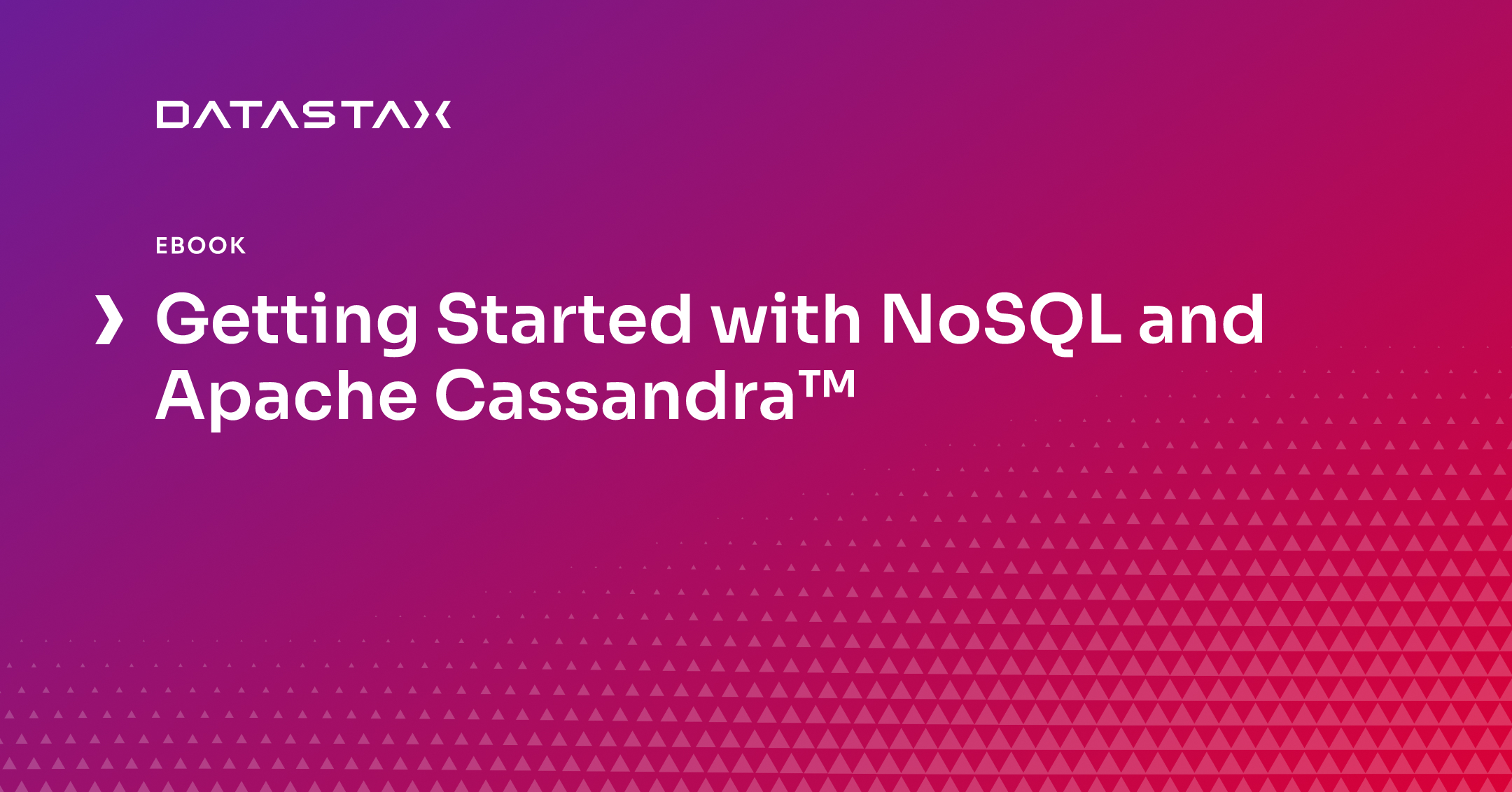 DATASTAX

EBOOK

Getting Started with NoSQL and Apache Cassandra™